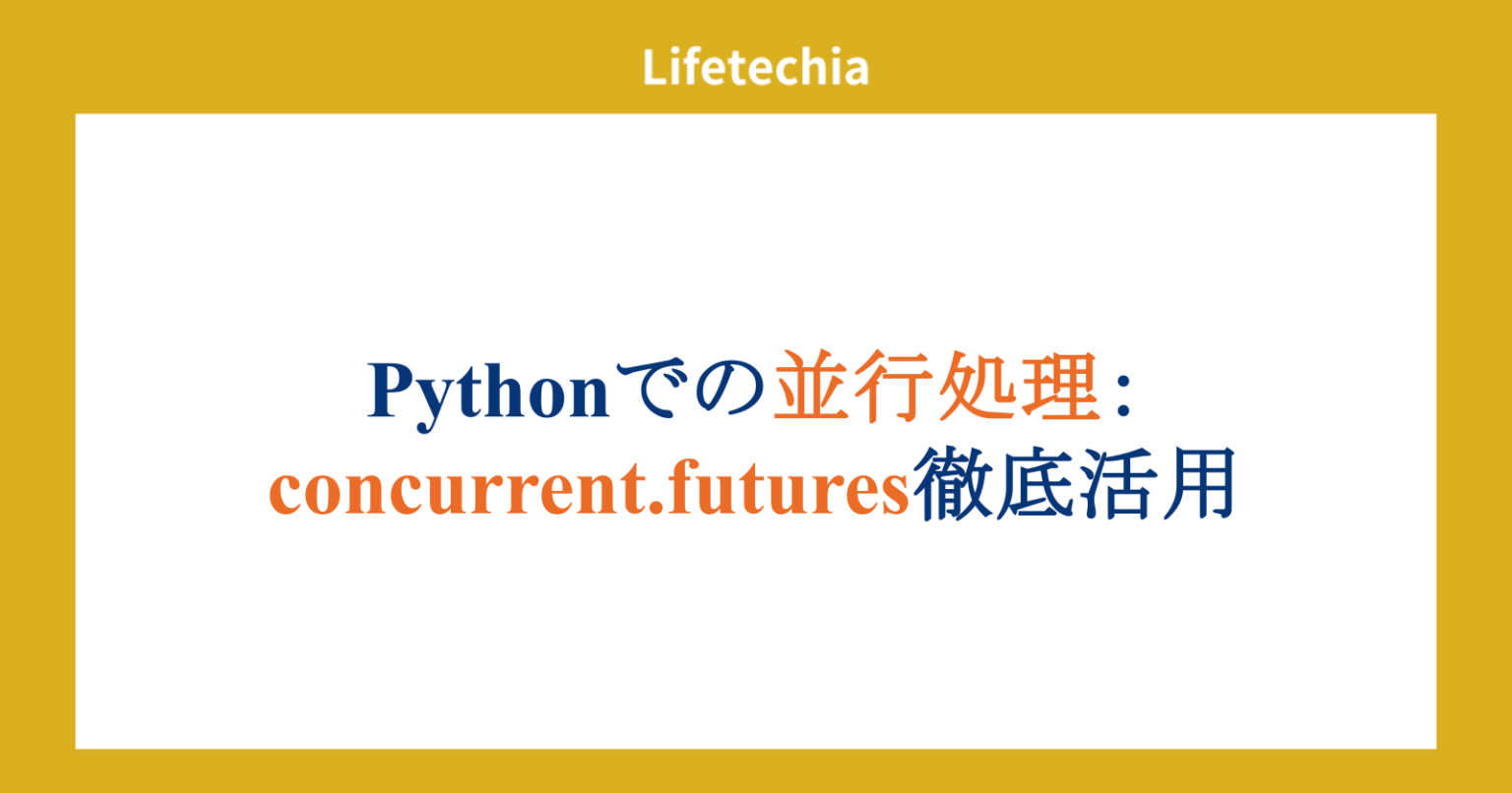 Lifetechia

Pythonでの並行処理：
concurrent.futures徹底活用